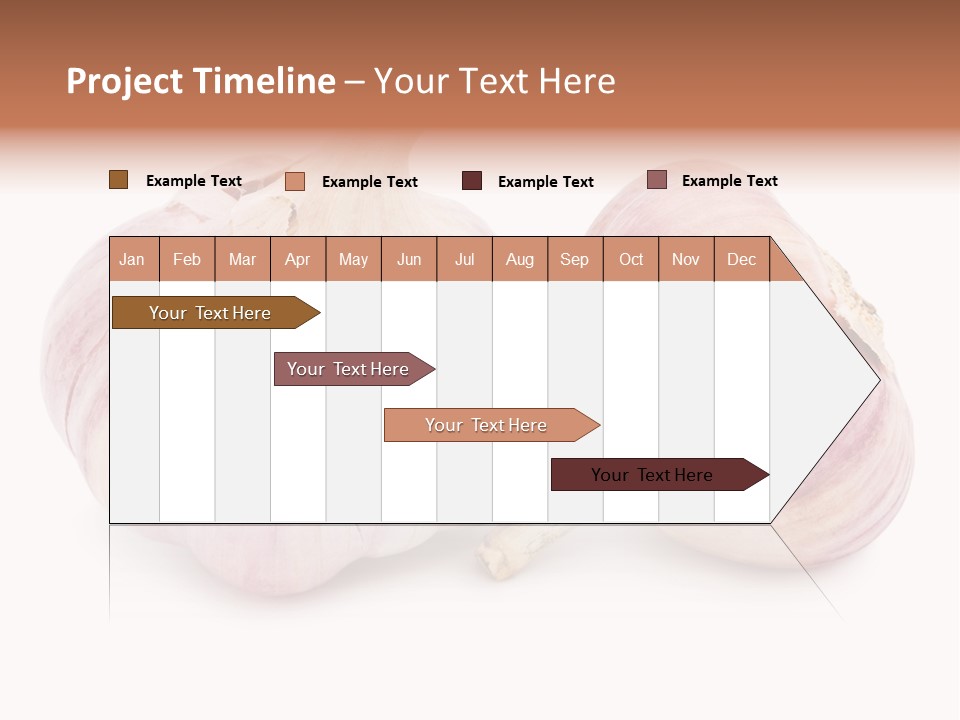 Project Timeline – Your Text Here

Example Text Example Text Example Text Example Text

| Jan | Feb | Mar | Apr | May | Jun | Jul | Aug | Sep | Oct | Nov | Dec |
|---|---|---|---|---|---|---|---|---|---|---|---|

Your Text Here

Your Text Here

Your Text Here

Your Text Here